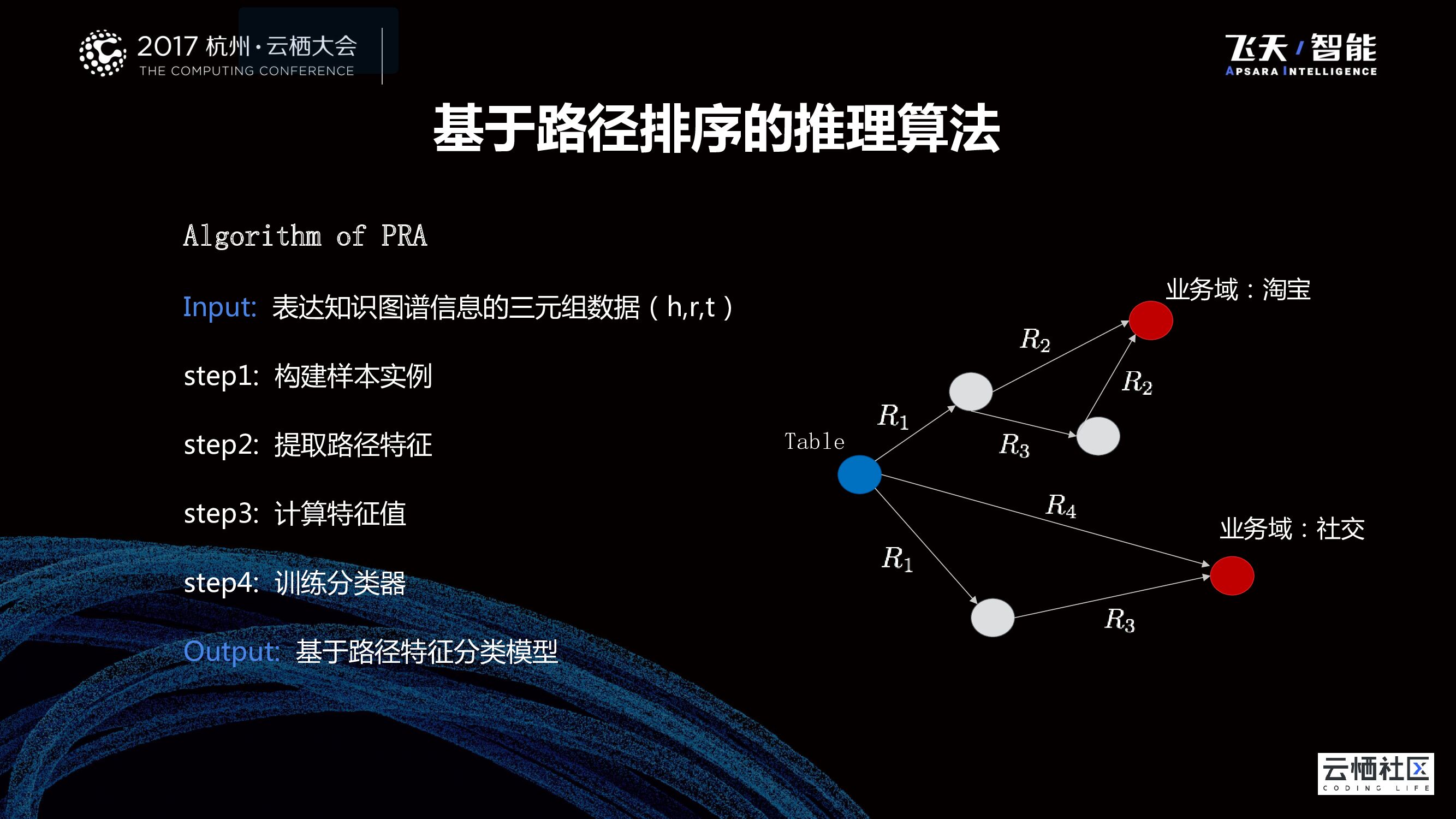 2017 杭州·云栖大会
THE COMPUTING CONFERENCE

飞天 / 智能
APSARA INTELLIGENCE

基于路径排序的推理算法

Algorithm of PRA

Input: 表达知识图谱信息的三元组数据（h,r,t）

step1: 构建样本实例

step2: 提取路径特征

step3: 计算特征值

step4: 训练分类器

Output: 基于路径特征分类模型

业务域：淘宝

$R_2$

$R_2$

$R_1$

$R_3$

Table

$R_4$

业务域：社交

$R_1$

$R_3$

云栖社区
CODING LIFE